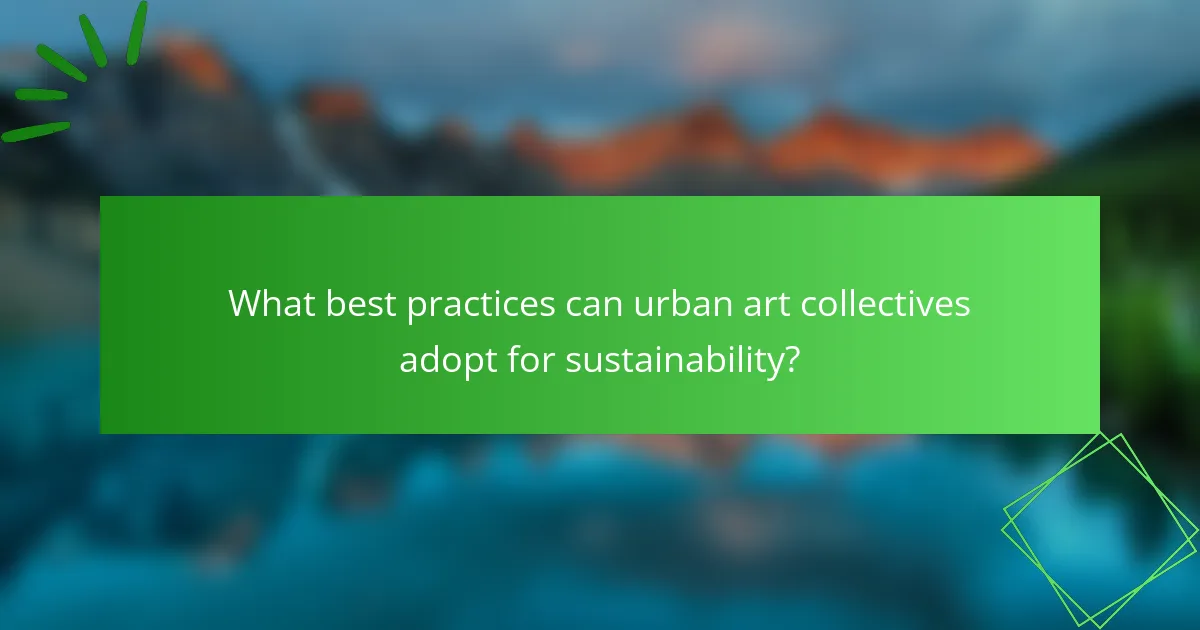 What best practices can urban art collectives adopt for sustainability?